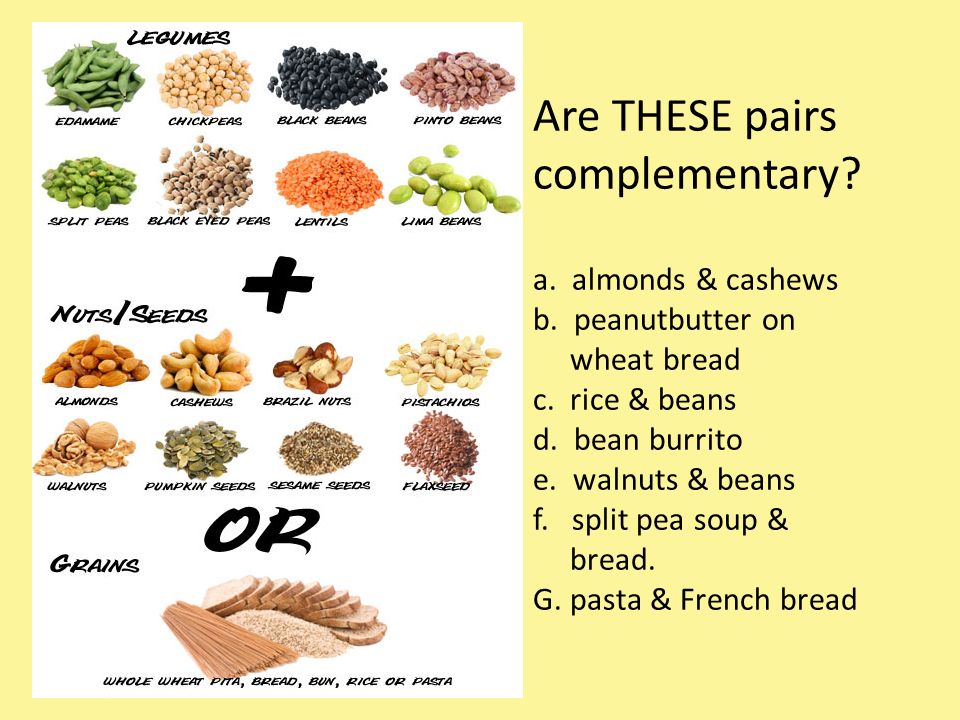 LEGUMES

EDAMAME CHICKPEAS BLACK BEANS PINTO BEANS

SPLIT PEAS BLACK EYED PEAS LENTILS LIMA BEANS

+

NUTS/SEEDS

ALMONDS CASHEWS BRAZIL NUTS PISTACHIOS

WALNUTS PUMPKIN SEEDS SESAME SEEDS FLAXSEED

OR

GRAINS

WHOLE WHEAT PITA, BREAD, BUN, RICE OR PASTA

Are THESE pairs complementary?

a. almonds & cashews
b. peanutbutter on wheat bread
c. rice & beans
d. bean burrito
e. walnuts & beans
f. split pea soup & bread.
G. pasta & French bread